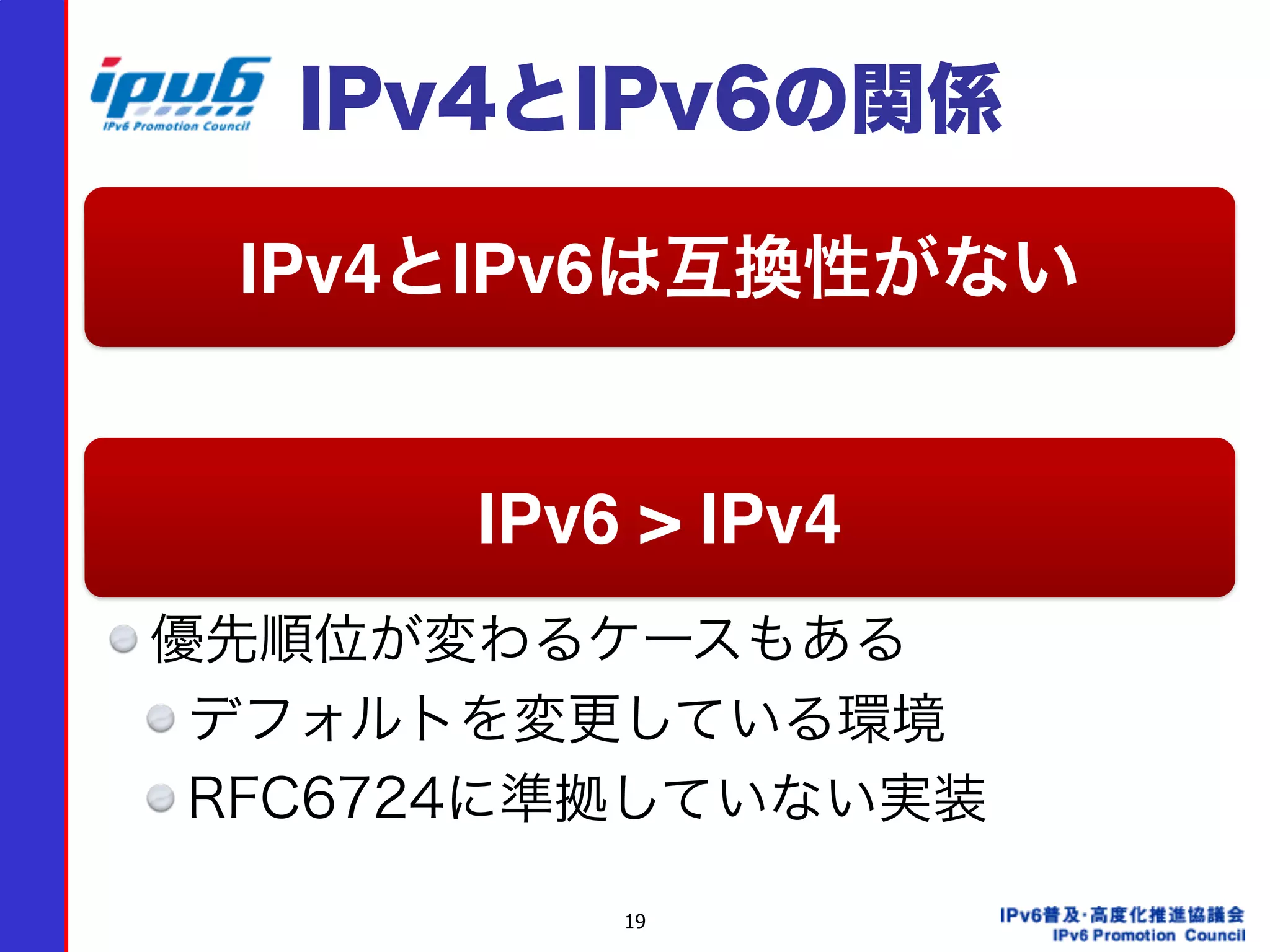 ipv6
IPv6 Promotion Council

IPv4とIPv6の関係

IPv4とIPv6は互換性がない

IPv6 > IPv4

優先順位が変わるケースもある
デフォルトを変更している環境
RFC6724に準拠していない実装

19

IPv6普及・高度化推進協議会
IPv6 Promotion Council